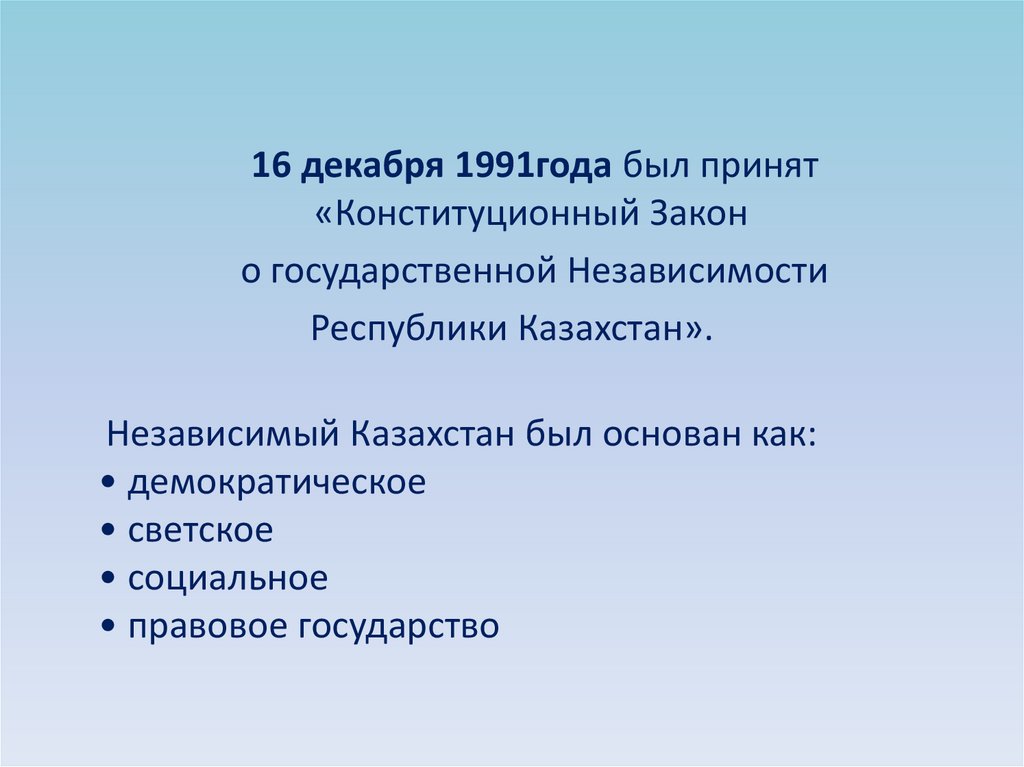 16 декабря 1991года был принят «Конституционный Закон о государственной Независимости Республики Казахстан».

Независимый Казахстан был основан как:
• демократическое
• светское
• социальное
• правовое государство